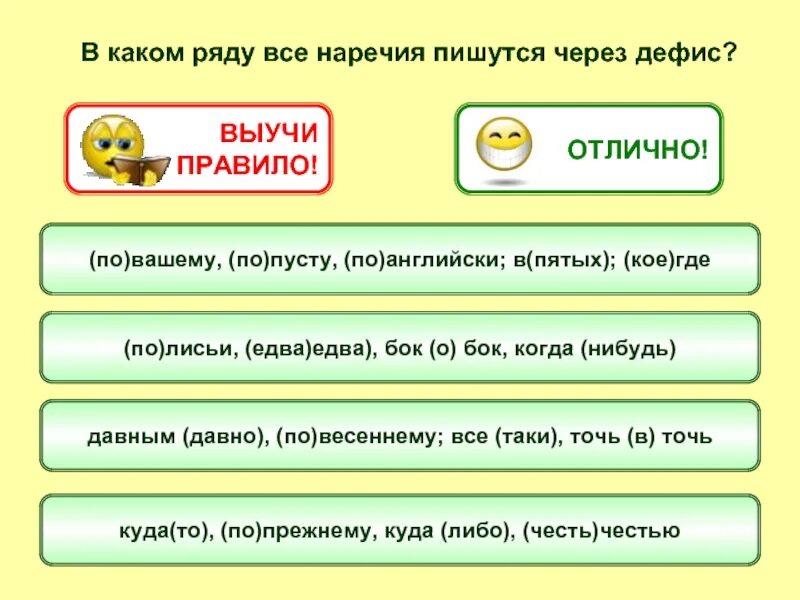 В каком ряду все наречия пишутся через дефис?

ВЫУЧИ ПРАВИЛО!

ОТЛИЧНО!

(по)вашему, (по)пусту, (по)английски; в(пятых); (кое)где

(по)лисьи, (едва)едва), бок (о) бок, когда (нибудь)

давным (давно), (по)весеннему; все (таки), точь (в) точь

куда(то), (по)прежнему, куда (либо), (честь)честью